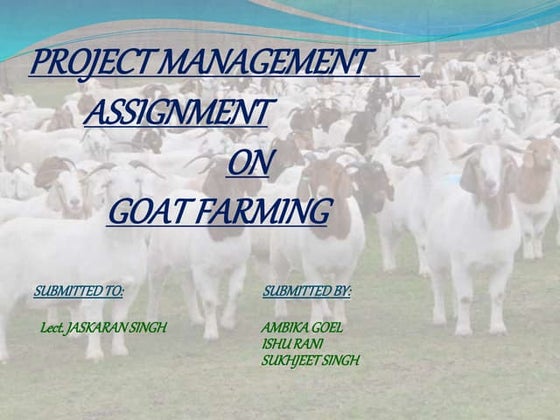 PROJECT MANAGEMENT ASSIGNMENT ON GOAT FARMING

SUBMITTED TO:

Lect. JASKARAN SINGH

SUBMITTED BY:

AMBIKA GOEL
ISHU RANI
SUKHJEET SINGH